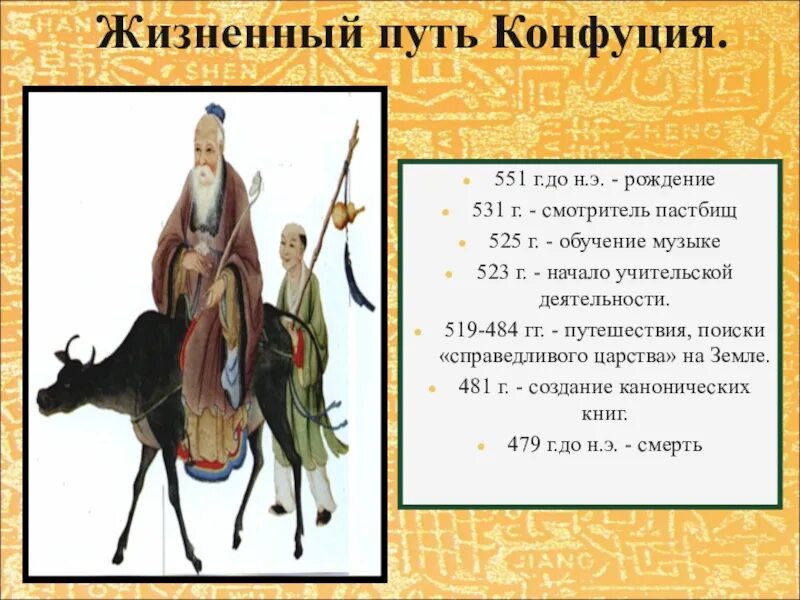 Жизненный путь Конфуция.

- 551 г.до н.э. - рождение
- 531 г. - смотритель пастбищ
- 525 г. - обучение музыке
- 523 г. - начало учительской деятельности.
- 519-484 гг. - путешествия, поиски «справедливого царства» на Земле.
- 481 г. - создание канонических книг.
- 479 г.до н.э. - смерть